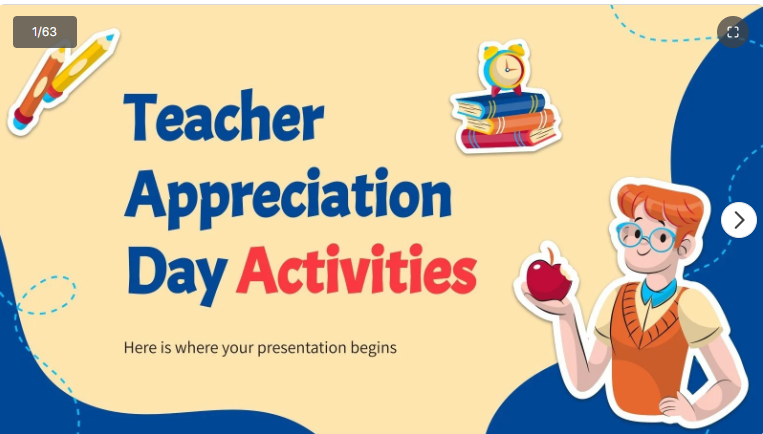 1/63

Teacher Appreciation Day Activities

Here is where your presentation begins